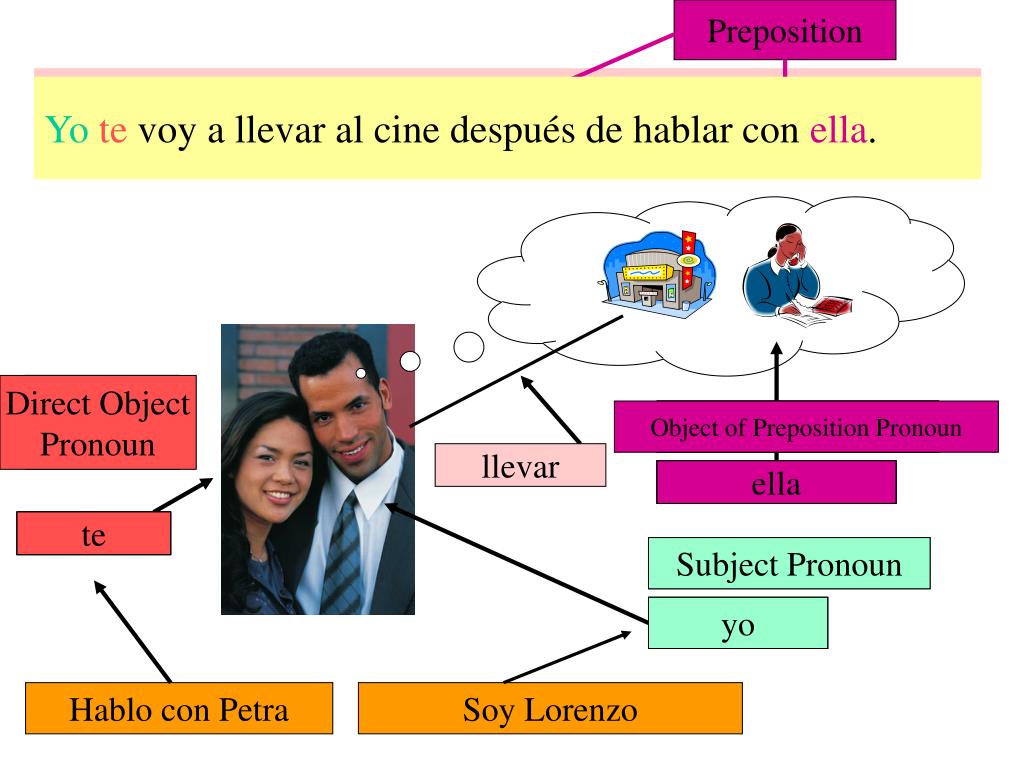 Preposition

Yo te voy a llevar al cine después de hablar con ella.

Direct Object Pronoun

te

llevar

Object of Preposition Pronoun

ella

Subject Pronoun

yo

Hablo con Petra

Soy Lorenzo